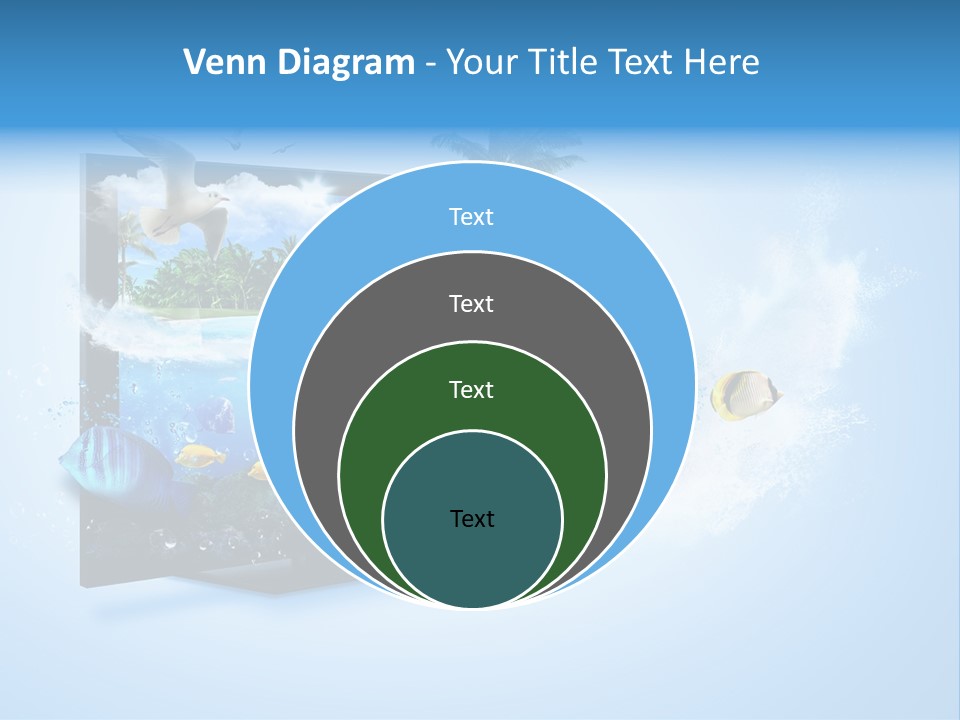 Venn Diagram - Your Title Text Here

Text

Text

Text

Text